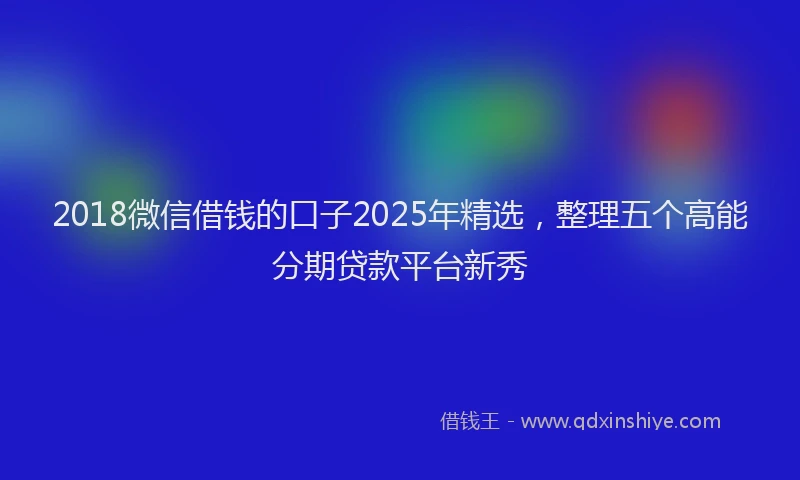 2018微信借钱的口子2025年精选，整理五个高能分期贷款平台新秀

借钱王 - www.qdxinshiye.com